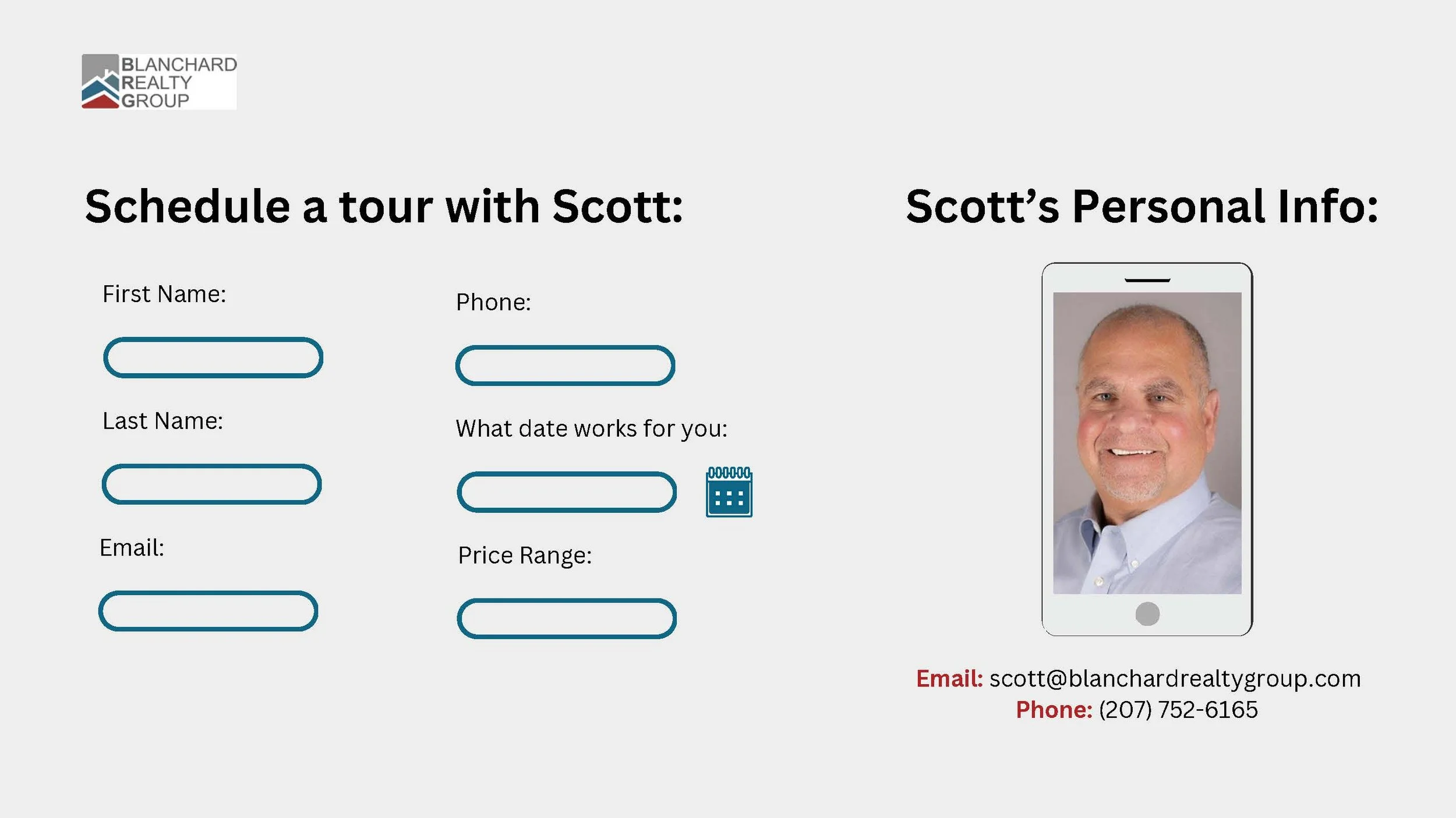 BLANCHARD
REALTY
GROUP

Schedule a tour with Scott:

First Name:

Last Name:

Email:

Phone:

What date works for you:

Price Range:

Scott's Personal Info:

Email: scott@blanchardrealtygroup.com
Phone: (207) 752-6165